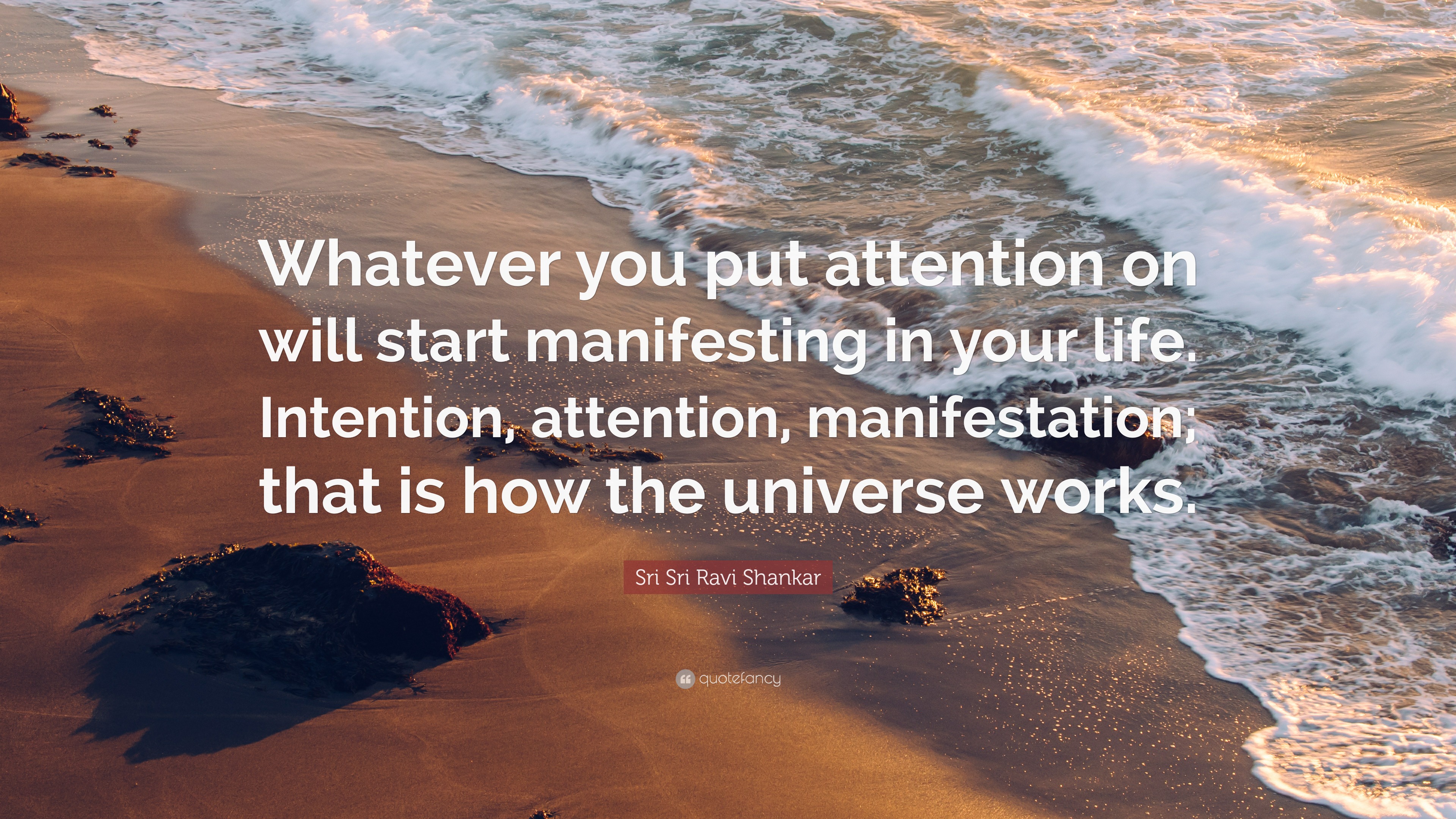 Whatever you put attention on will start manifesting in your life. Intention, attention, manifestation; that is how the universe works.

Sri Sri Ravi Shankar

quotefancy